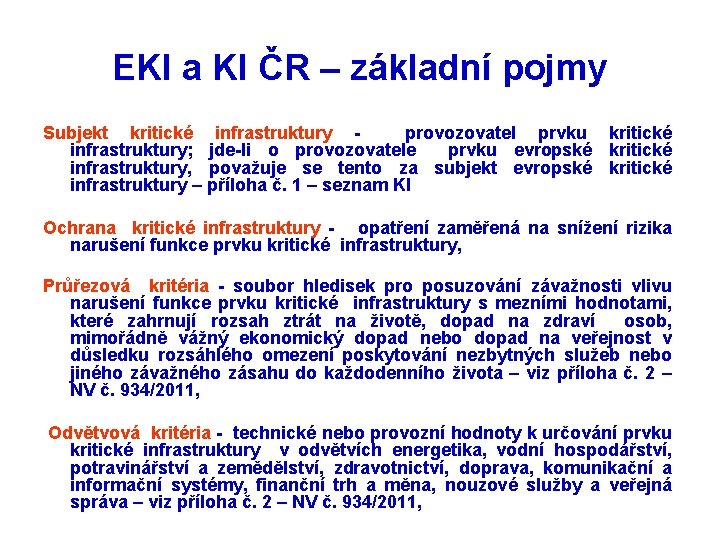 EKI a KI ČR – základní pojmy

Subjekt kritické infrastruktury - provozovatel prvku kritické infrastruktury; jde-li o provozovatele prvku evropské kritické infrastruktury, považuje se tento za subjekt evropské kritické infrastruktury – příloha č. 1 – seznam KI

Ochrana kritické infrastruktury - opatření zaměřená na snížení rizika narušení funkce prvku kritické infrastruktury,

Průřezová kritéria - soubor hledisek pro posuzování závažnosti vlivu narušení funkce prvku kritické infrastruktury s mezními hodnotami, které zahrnují rozsah ztrát na životě, dopad na zdraví osob, mimořádně vážný ekonomický dopad nebo dopad na veřejnost v důsledku rozsáhlého omezení poskytování nezbytných služeb nebo jiného závažného zásahu do každodenního života – viz příloha č. 2 – NV č. 934/2011,

Odvětvová kritéria - technické nebo provozní hodnoty k určování prvku kritické infrastruktury v odvětvích energetika, vodní hospodářství, potravinářství a zemědělství, zdravotnictví, doprava, komunikační a informační systémy, finanční trh a měna, nouzové služby a veřejná správa – viz příloha č. 2 – NV č. 934/2011,